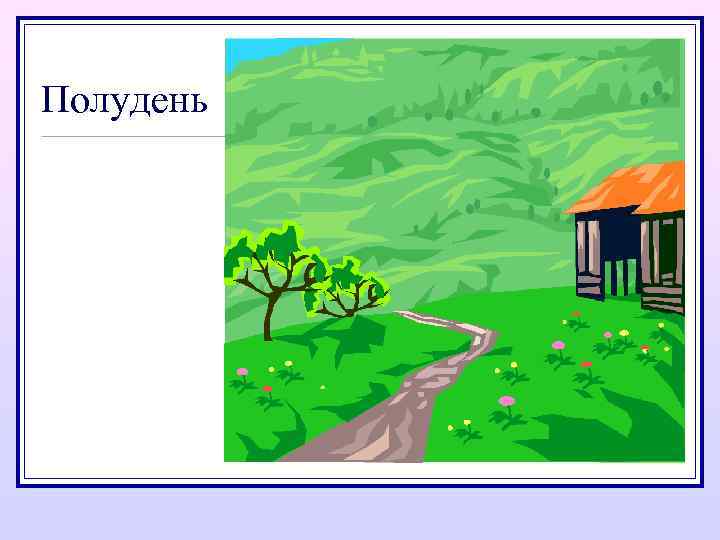 Полудень